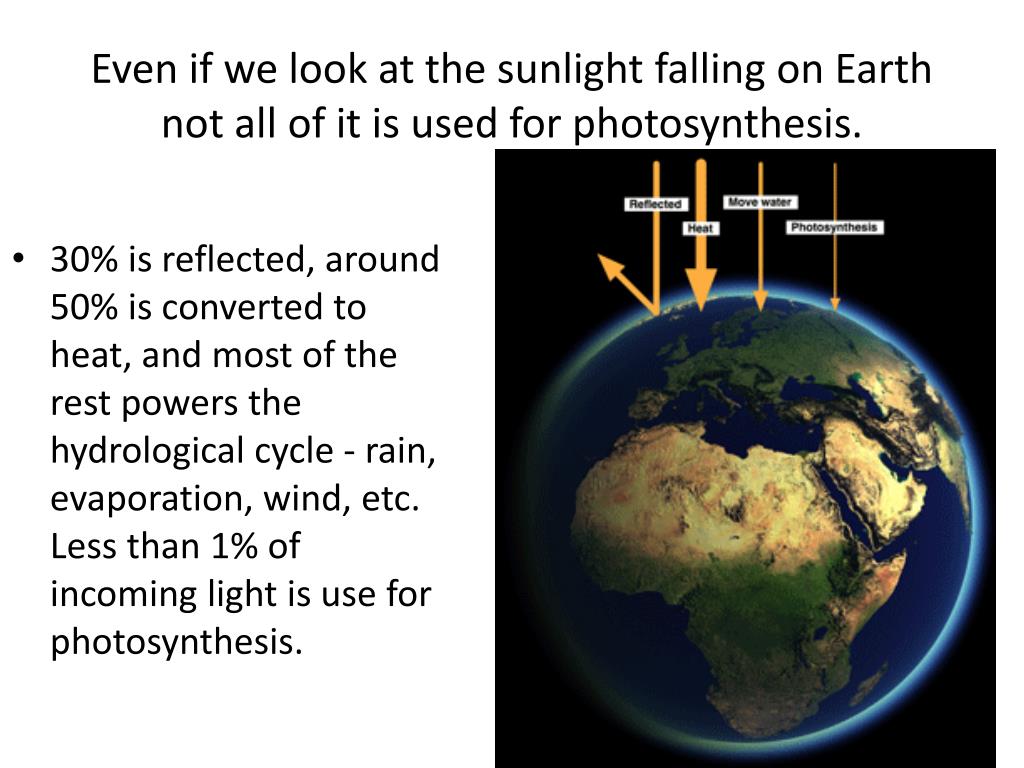 Even if we look at the sunlight falling on Earth not all of it is used for photosynthesis.

• 30% is reflected, around 50% is converted to heat, and most of the rest powers the hydrological cycle - rain, evaporation, wind, etc. Less than 1% of incoming light is use for photosynthesis.

Reflected
Heat
Move water
Photosynthesis